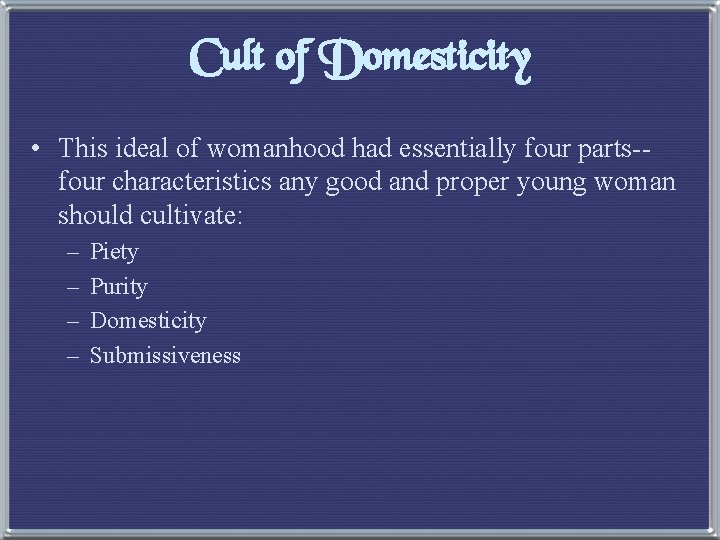 Cult of Domesticity

• This ideal of womanhood had essentially four parts--four characteristics any good and proper young woman should cultivate:
– Piety
– Purity
– Domesticity
– Submissiveness